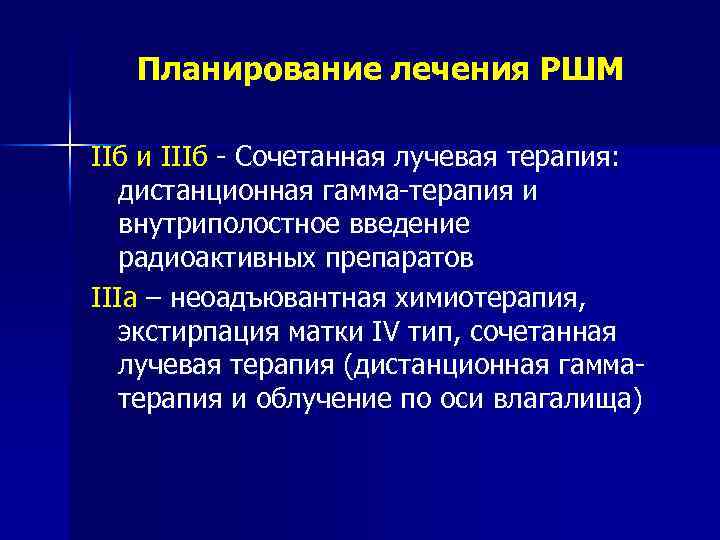 Планирование лечения РШМ

IIб и IIIб - Сочетанная лучевая терапия: дистанционная гамма-терапия и внутриполостное введение радиоактивных препаратов

IIIа – неоадъювантная химиотерапия, экстирпация матки IV тип, сочетанная лучевая терапия (дистанционная гамма-терапия и облучение по оси влагалища)